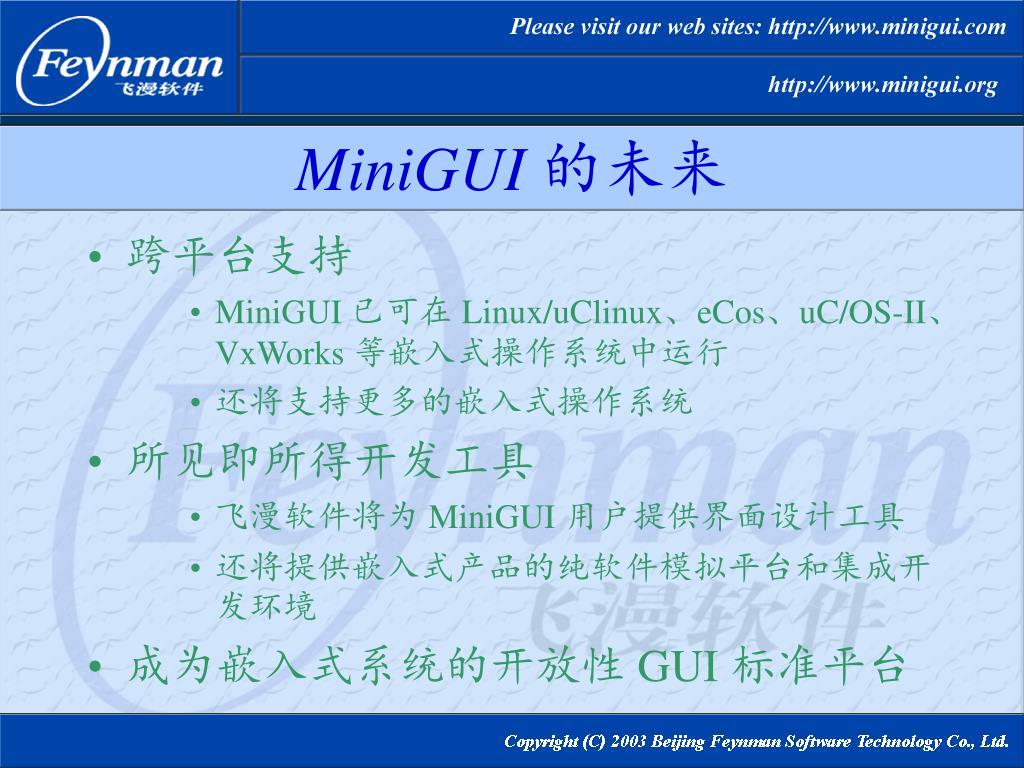 Feynman
飞漫软件

Please visit our web sites: http://www.minigui.com

http://www.minigui.org

MiniGUI 的未来

• 跨平台支持
  • MiniGUI 已可在 Linux/uClinux、eCos、uC/OS-II、VxWorks 等嵌入式操作系统中运行
  • 还将支持更多的嵌入式操作系统
• 所见即所得开发工具
  • 飞漫软件将为 MiniGUI 用户提供界面设计工具
  • 还将提供嵌入式产品的纯软件模拟平台和集成开发环境
• 成为嵌入式系统的开放性 GUI 标准平台

Copyright (C) 2003 Beijing Feynman Software Technology Co., Ltd.